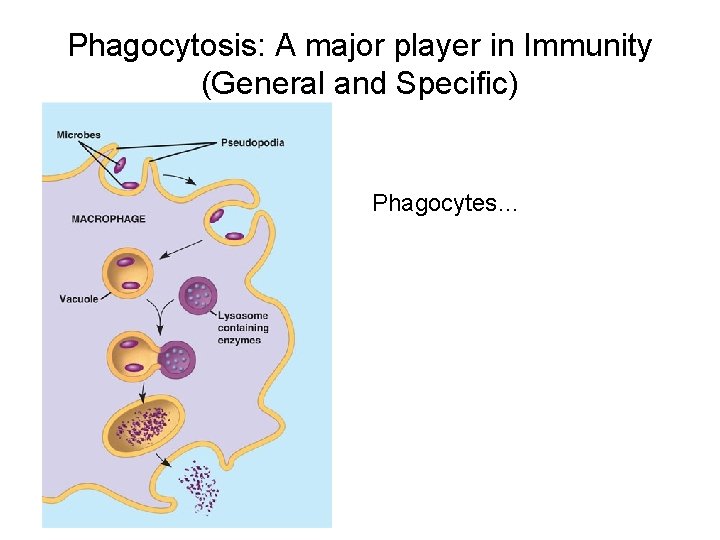 Phagocytosis: A major player in Immunity (General and Specific)

Microbes

Pseudopodia

MACROPHAGE

Vacuole

Lysosome containing enzymes

Phagocytes…